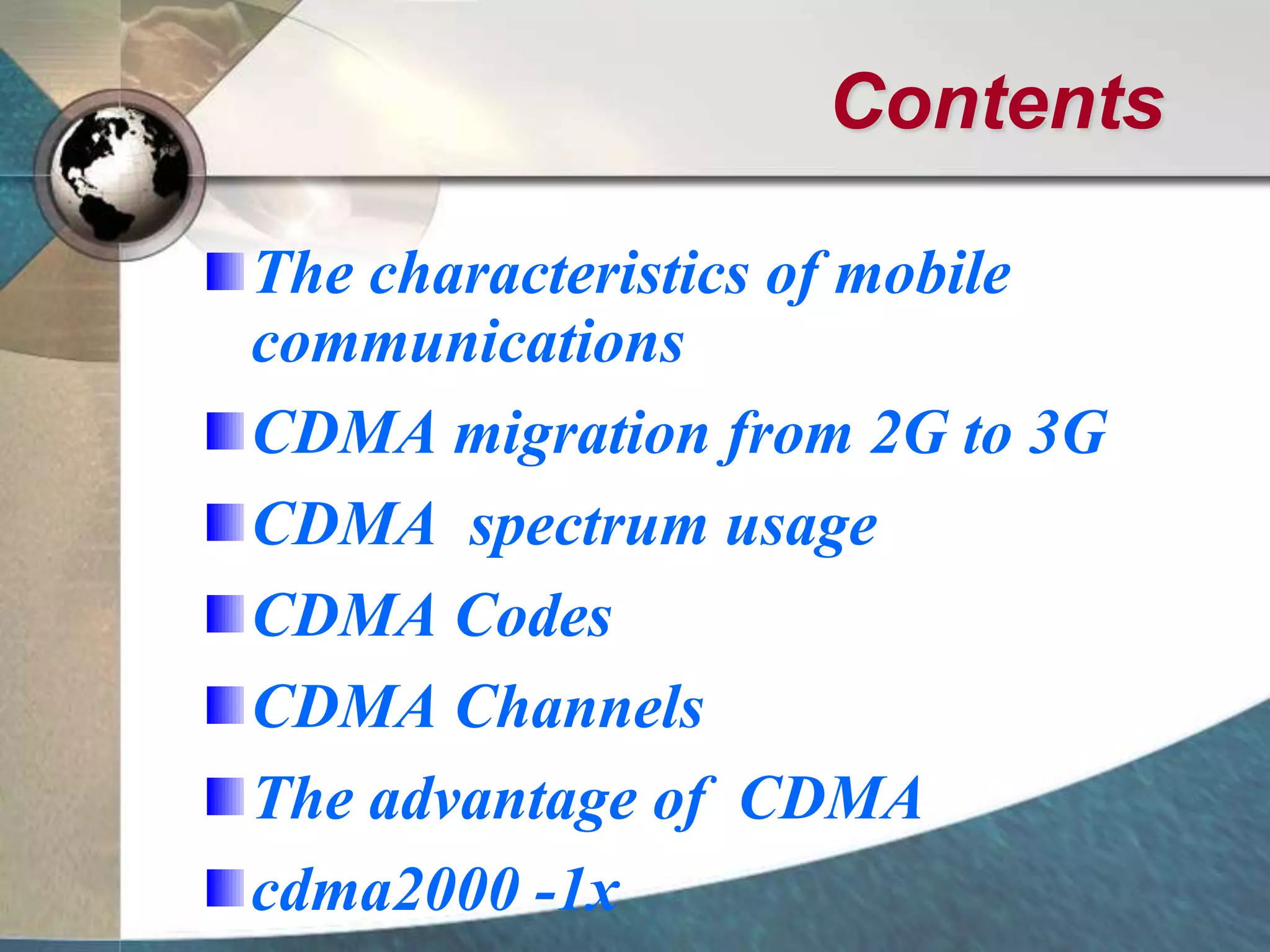 Contents

The characteristics of mobile communications

CDMA migration from 2G to 3G

CDMA spectrum usage

CDMA Codes

CDMA Channels

The advantage of CDMA

cdma2000 -1x